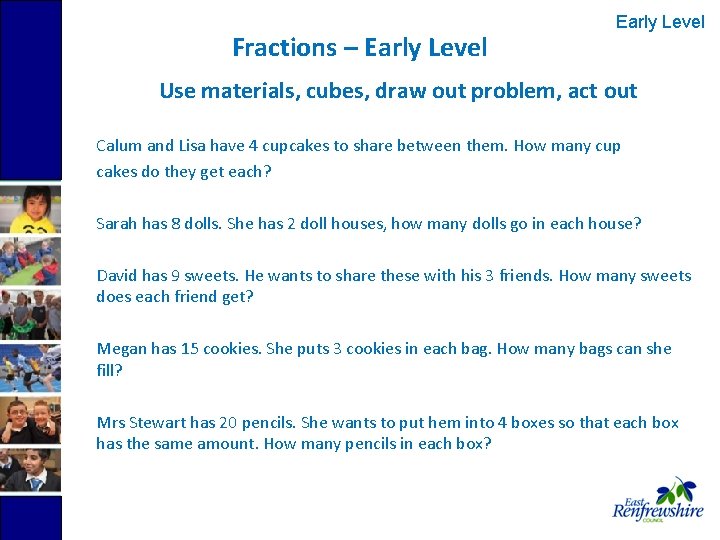 Early Level

Fractions – Early Level

Use materials, cubes, draw out problem, act out

Calum and Lisa have 4 cupcakes to share between them. How many cup cakes do they get each?

Sarah has 8 dolls. She has 2 doll houses, how many dolls go in each house?

David has 9 sweets. He wants to share these with his 3 friends. How many sweets does each friend get?

Megan has 15 cookies. She puts 3 cookies in each bag. How many bags can she fill?

Mrs Stewart has 20 pencils. She wants to put hem into 4 boxes so that each box has the same amount. How many pencils in each box?

East Renfrewshire COUNCIL